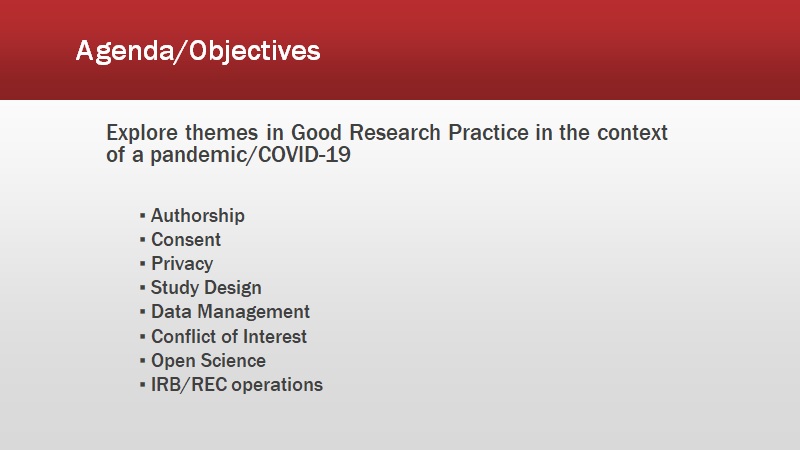 Agenda/Objectives

Explore themes in Good Research Practice in the context of a pandemic/COVID-19

▪ Authorship
▪ Consent
▪ Privacy
▪ Study Design
▪ Data Management
▪ Conflict of Interest
▪ Open Science
▪ IRB/REC operations